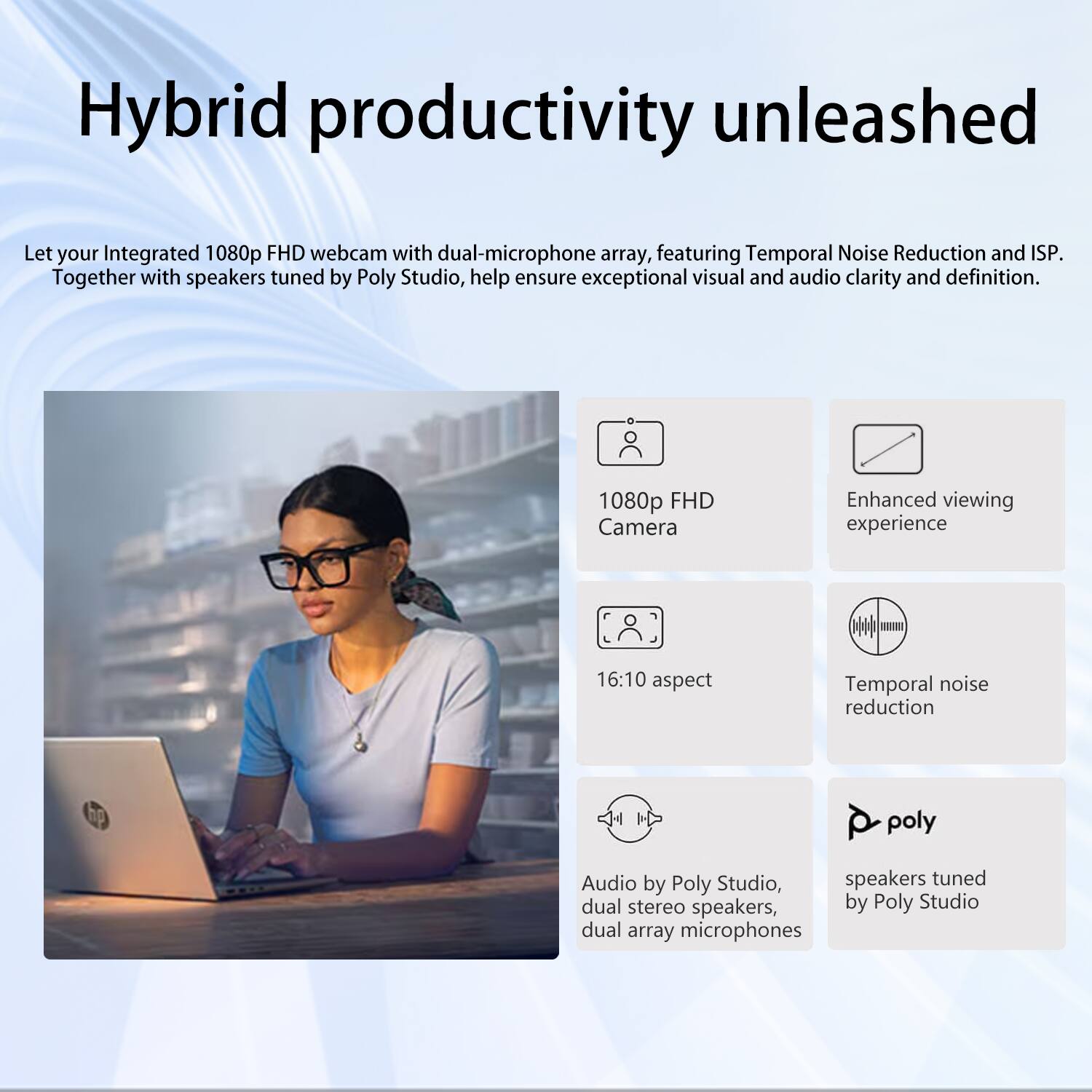 Hybrid productivity unleashed

Let your Integrated 1080p FHD webcam with dual-microphone array, featuring Temporal Noise Reduction and ISP. Together with speakers tuned by Poly Studio, help ensure exceptional visual and audio clarity and definition.

hp

1080p FHD Camera

Enhanced viewing experience

16:10 aspect

Temporal noise reduction

Audio by Poly Studio, dual stereo speakers, dual array microphones

poly

speakers tuned by Poly Studio